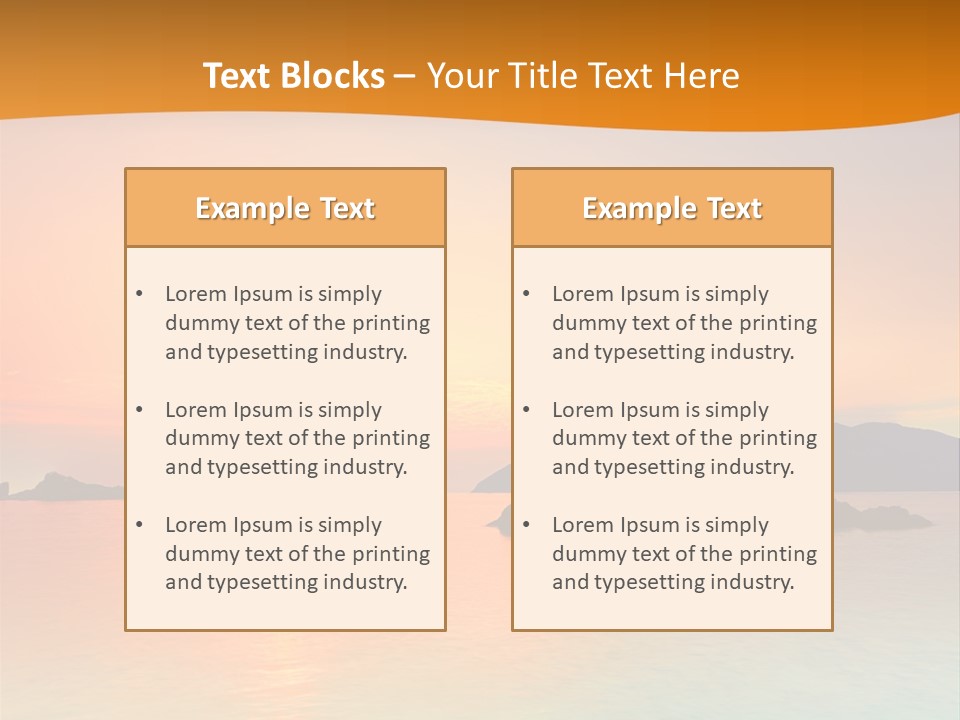 Text Blocks – Your Title Text Here

Example Text

• Lorem Ipsum is simply dummy text of the printing and typesetting industry.

• Lorem Ipsum is simply dummy text of the printing and typesetting industry.

• Lorem Ipsum is simply dummy text of the printing and typesetting industry.

Example Text

• Lorem Ipsum is simply dummy text of the printing and typesetting industry.

• Lorem Ipsum is simply dummy text of the printing and typesetting industry.

• Lorem Ipsum is simply dummy text of the printing and typesetting industry.